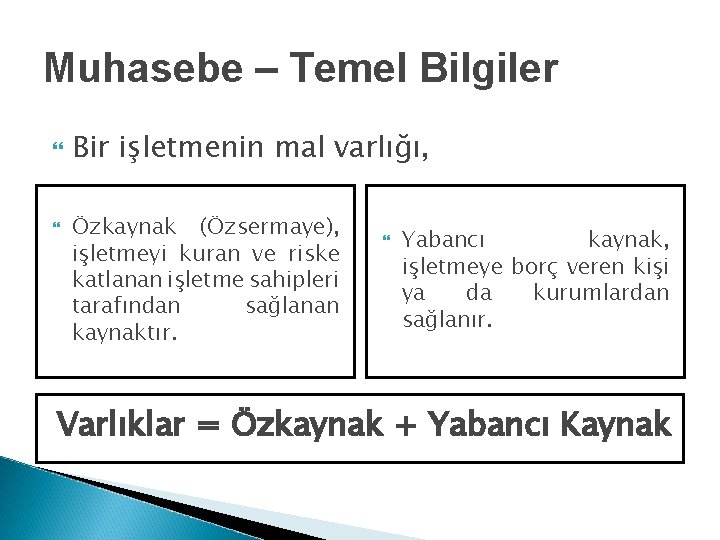 Muhasebe – Temel Bilgiler

Bir işletmenin mal varlığı,

Özkaynak (Özsermaye), işletmeyi kuran ve riske katlanan işletme sahipleri tarafından sağlanan kaynaktır.

Yabancı kaynak, işletmeye borç veren kişi ya da kurumlardan sağlanır.

Varlıklar = Özkaynak + Yabancı Kaynak